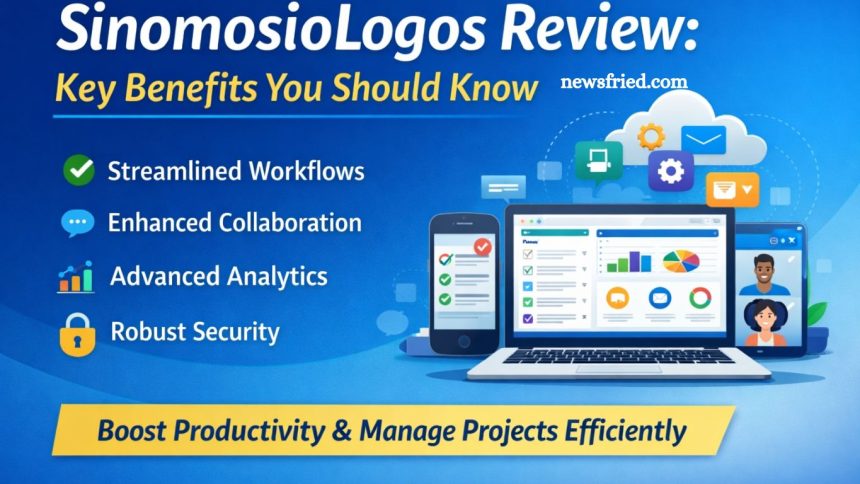 SinomosioLogos Review:
Key Benefits You Should Know

newsfried.com

Streamlined Workflows
Enhanced Collaboration
Advanced Analytics
Robust Security

Boost Productivity & Manage Projects Efficiently